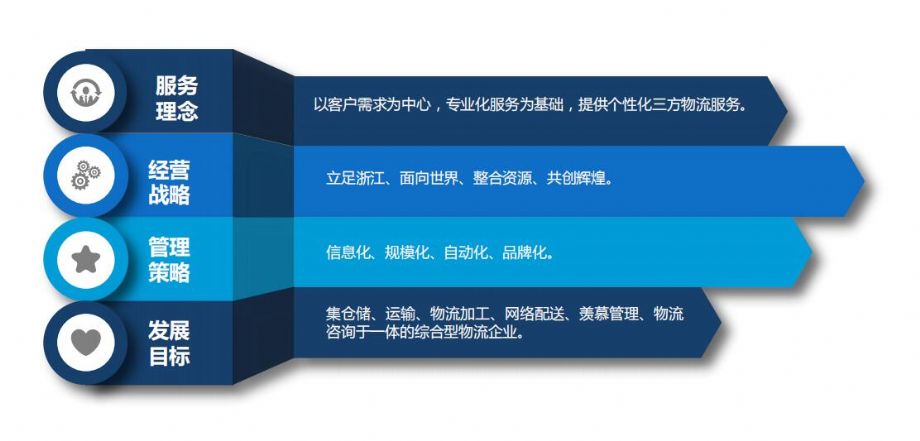 服务理念

以客户需求为中心，专业化服务为基础，提供个性化三方物流服务。

经营战略

立足浙江、面向世界、整合资源、共创辉煌。

管理策略

信息化、规模化、自动化、品牌化。

发展目标

集仓储、运输、物流加工、网络配送、羡慕管理、物流咨询于一体的综合型物流企业。